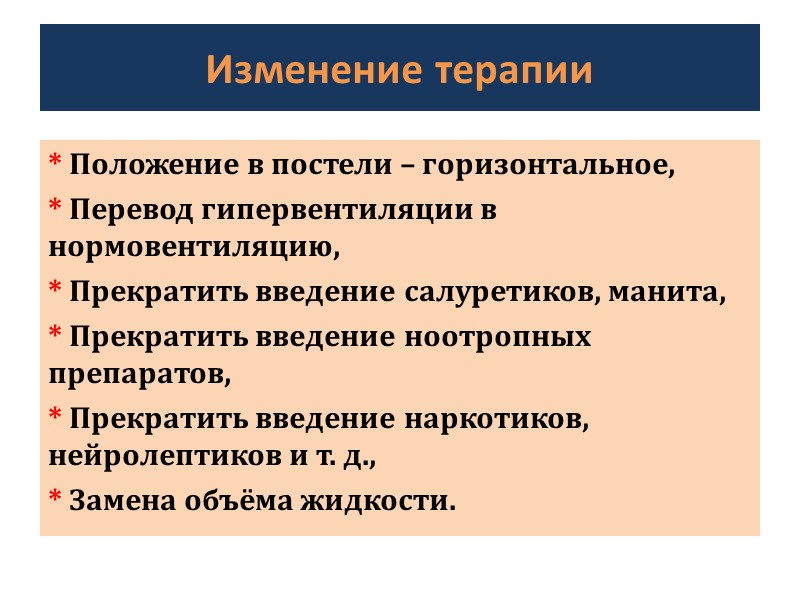 Изменение терапии

* Положение в постели – горизонтальное,

* Перевод гипервентиляции в нормовентиляцию,

* Прекратить введение салуретиков, манита,

* Прекратить введение ноотропных препаратов,

* Прекратить введение наркотиков, нейролептиков и т. д.,

* Замена объёма жидкости.